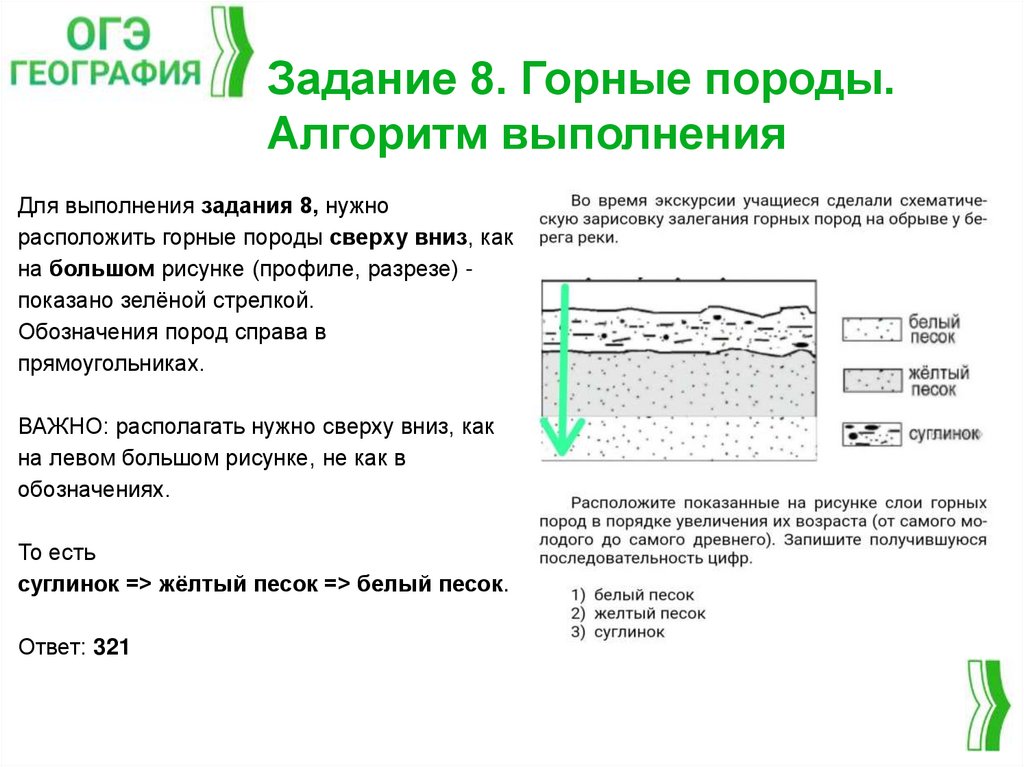 ОГЭ
ГЕОГРАФИЯ

Задание 8. Горные породы. Алгоритм выполнения

Для выполнения задания 8, нужно расположить горные породы сверху вниз, как на большом рисунке (профиле, разрезе) - показано зелёной стрелкой.
Обозначения пород справа в прямоугольниках.

ВАЖНО: располагать нужно сверху вниз, как на левом большом рисунке, не как в обозначениях.

То есть
суглинок => жёлтый песок => белый песок.

Ответ: 321

Во время экскурсии учащиеся сделали схематическую зарисовку залегания горных пород на обрыве у берега реки.

белый песок
жёлтый песок
суглинок

Расположите показанные на рисунке слои горных пород в порядке увеличения их возраста (от самого молодого до самого древнего). Запишите получившуюся последовательность цифр.

1) белый песок
2) желтый песок
3) суглинок